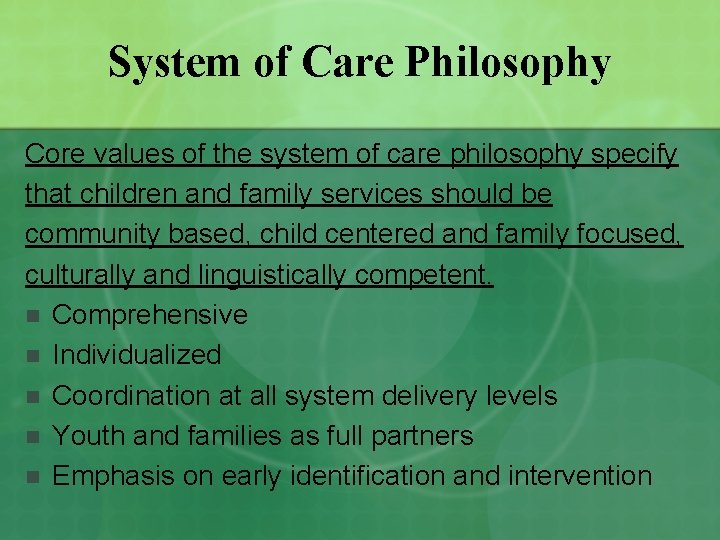 System of Care Philosophy

Core values of the system of care philosophy specify that children and family services should be community based, child centered and family focused, culturally and linguistically competent.

- Comprehensive
- Individualized
- Coordination at all system delivery levels
- Youth and families as full partners
- Emphasis on early identification and intervention